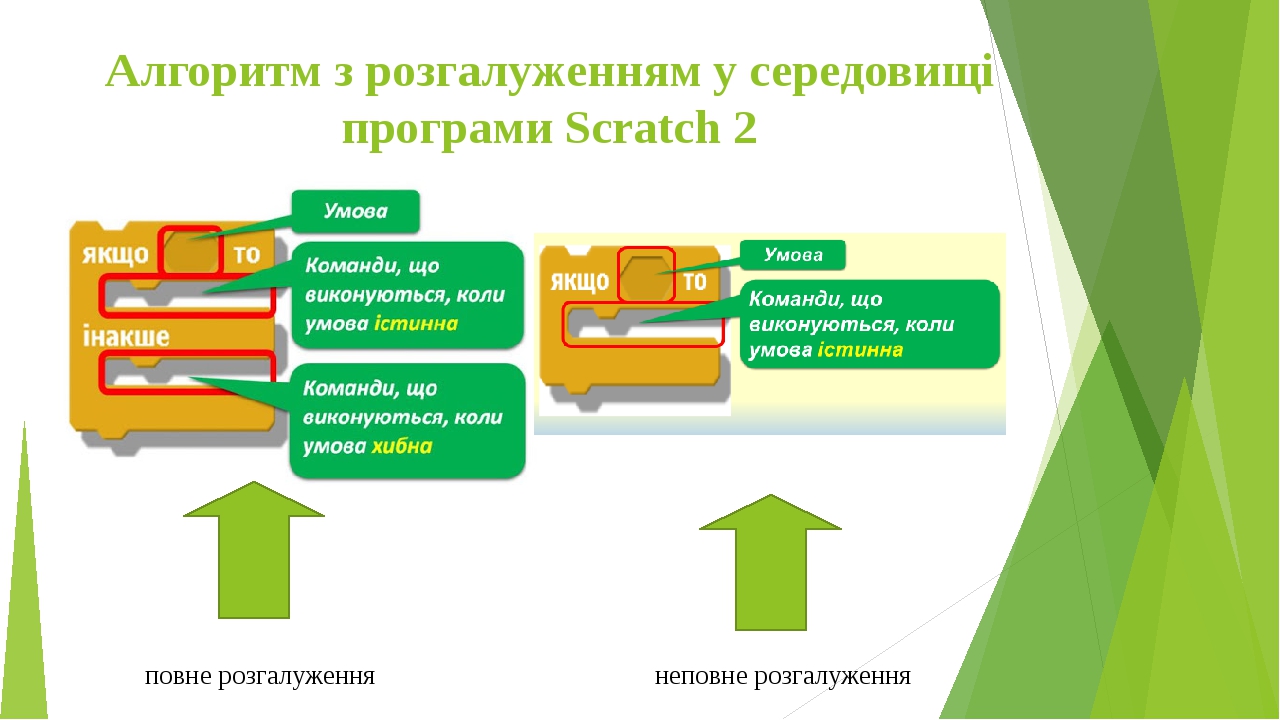 Алгоритм з розгалуженням у середовищі програми Scratch 2

якщо то

інакше

Умова

Команди, що виконуються, коли умова істинна

Команди, що виконуються, коли умова хибна

якщо то

Умова

Команди, що виконуються, коли умова істинна

повне розгалуження

неповне розгалуження